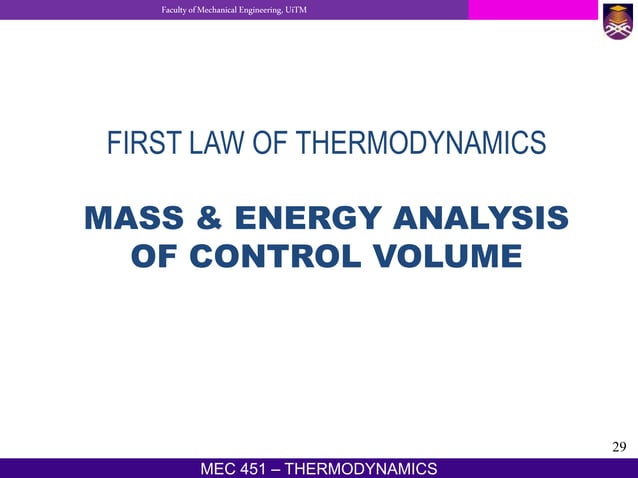 Faculty of Mechanical Engineering, UiTM

FIRST LAW OF THERMODYNAMICS

MASS & ENERGY ANALYSIS OF CONTROL VOLUME

29

MEC 451 – THERMODYNAMICS